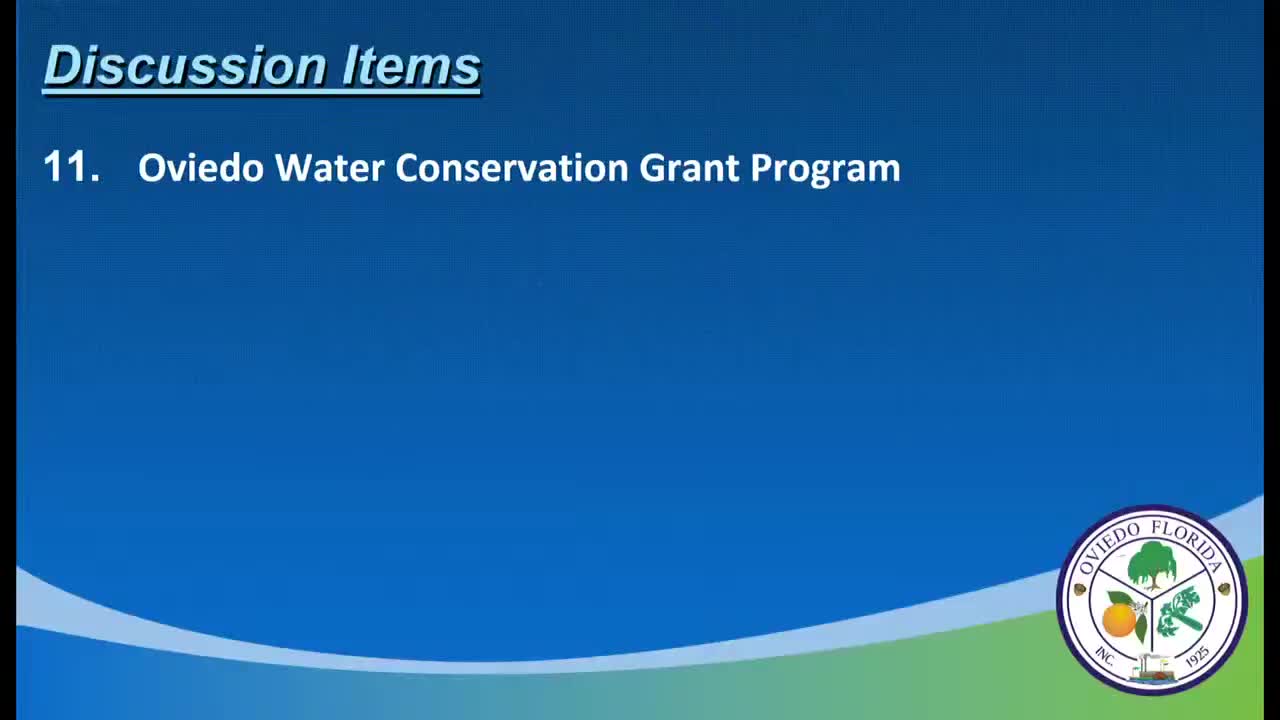 Discussion Items

11. Oviedo Water Conservation Grant Program

OVIEDO FLORIDA
INC. 1925